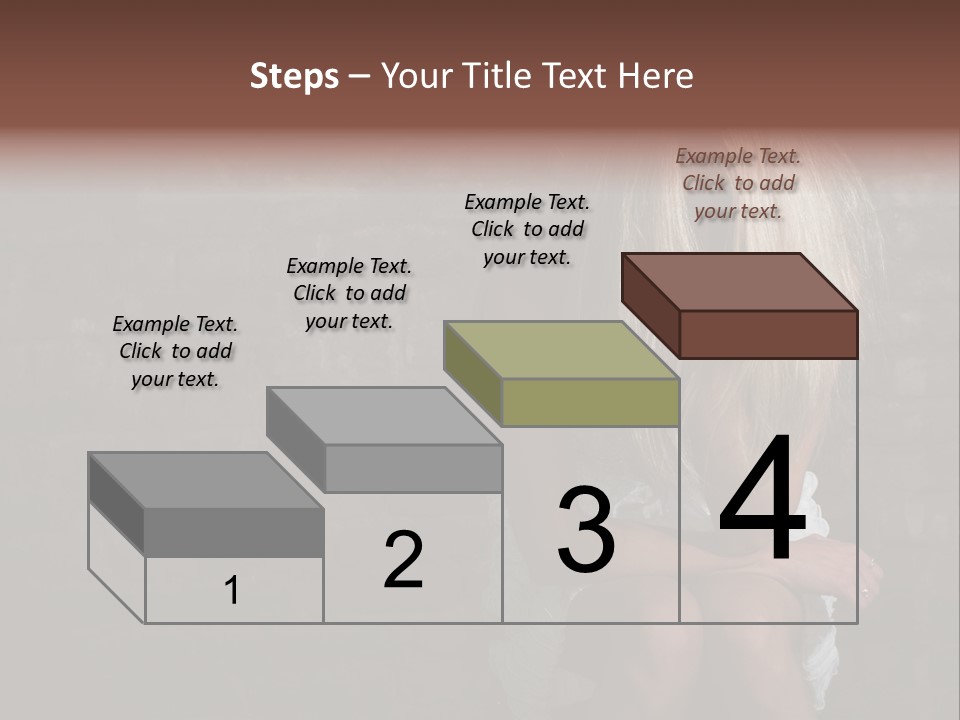 Steps – Your Title Text Here

Example Text. Click to add your text.

Example Text. Click to add your text.

Example Text. Click to add your text.

Example Text. Click to add your text.

1

2

3

4